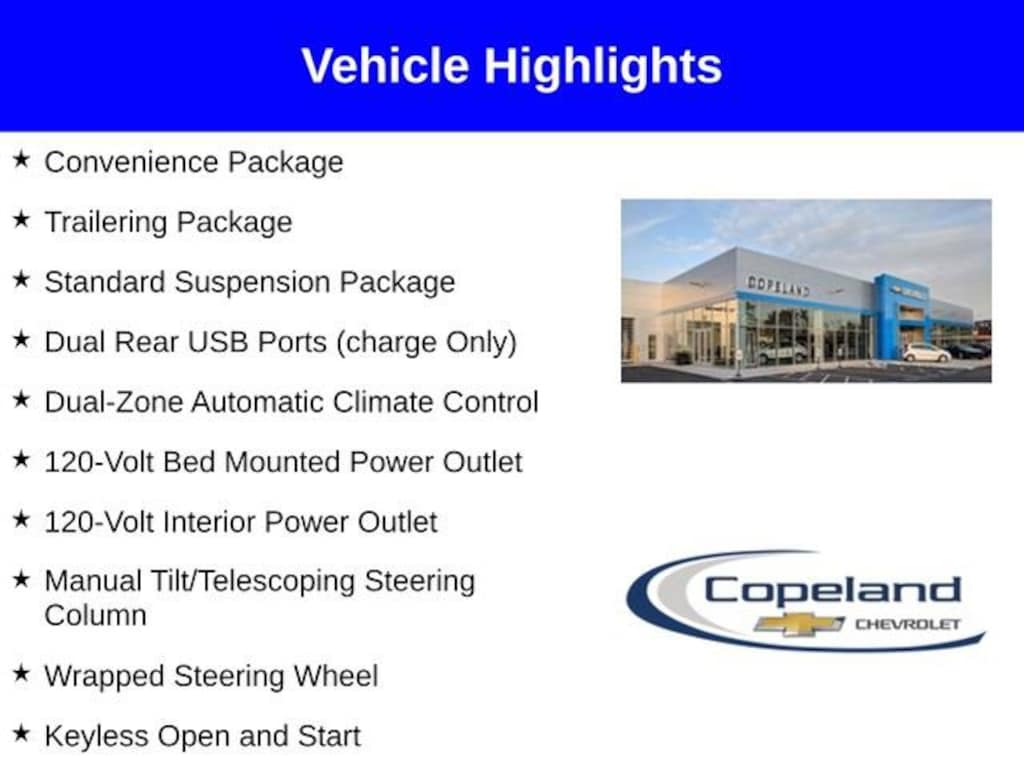 Vehicle Highlights

★ Convenience Package
★ Trailering Package
★ Standard Suspension Package
★ Dual Rear USB Ports (charge Only)
★ Dual-Zone Automatic Climate Control
★ 120-Volt Bed Mounted Power Outlet
★ 120-Volt Interior Power Outlet
★ Manual Tilt/Telescoping Steering Column
★ Wrapped Steering Wheel
★ Keyless Open and Start

COPELAND

Copeland
CHEVROLET